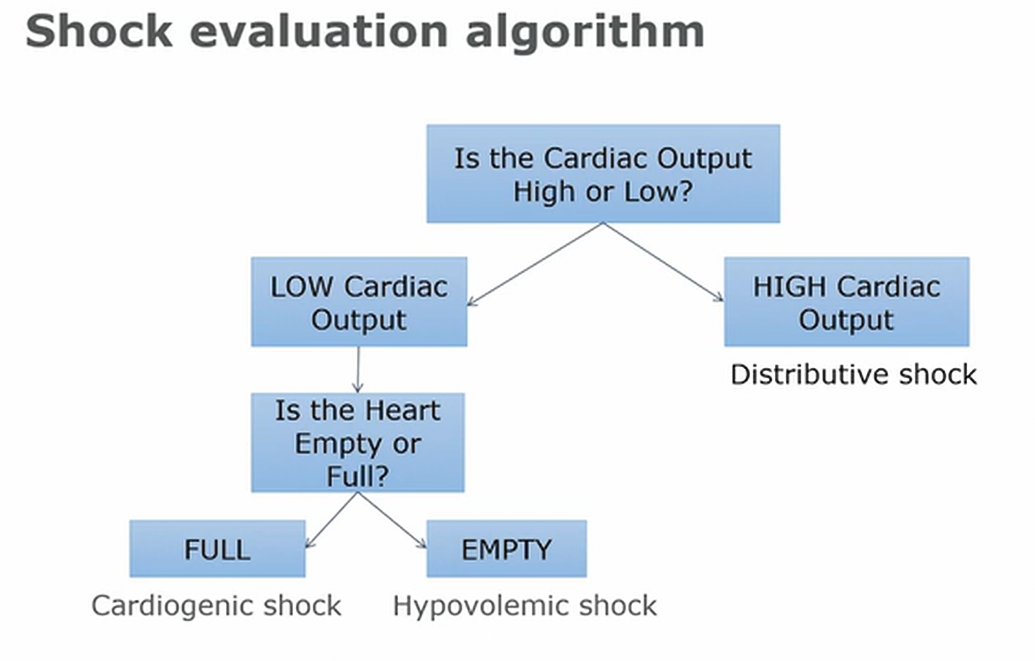 Shock evaluation algorithm

Is the Cardiac Output High or Low?

LOW Cardiac Output

HIGH Cardiac Output

Distributive shock

Is the Heart Empty or Full?

FULL

EMPTY

Cardiogenic shock

Hypovolemic shock